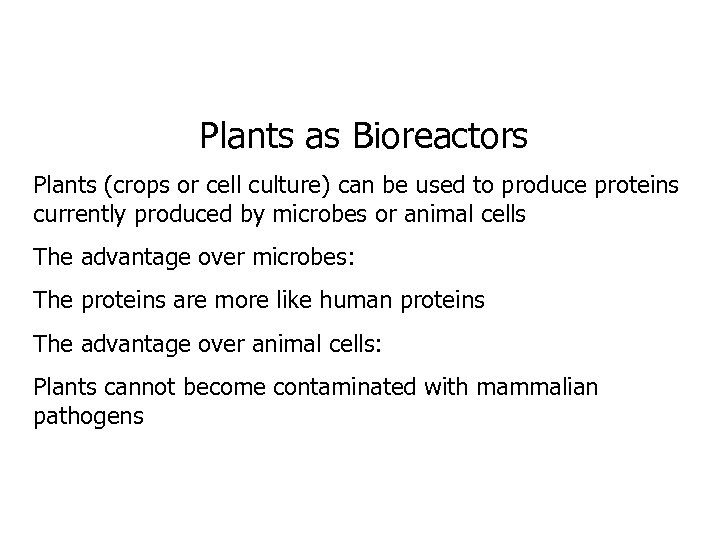 Plants as Bioreactors

Plants (crops or cell culture) can be used to produce proteins currently produced by microbes or animal cells

The advantage over microbes:

The proteins are more like human proteins

The advantage over animal cells:

Plants cannot become contaminated with mammalian pathogens